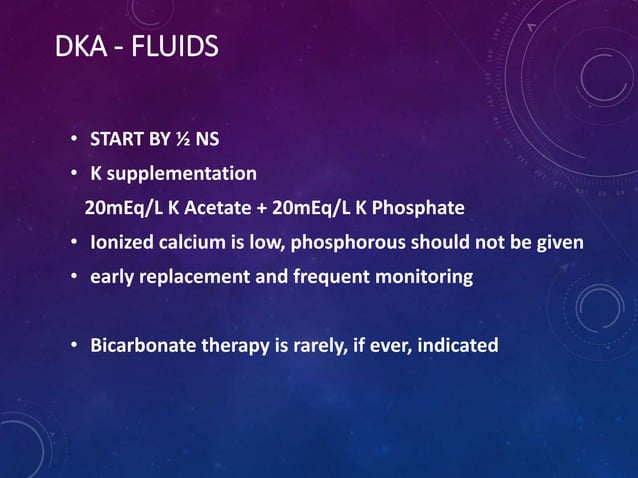 DKA - FLUIDS

• START BY ½ NS
• K supplementation
20mEq/L K Acetate + 20mEq/L K Phosphate
• Ionized calcium is low, phosphorous should not be given
• early replacement and frequent monitoring

• Bicarbonate therapy is rarely, if ever, indicated